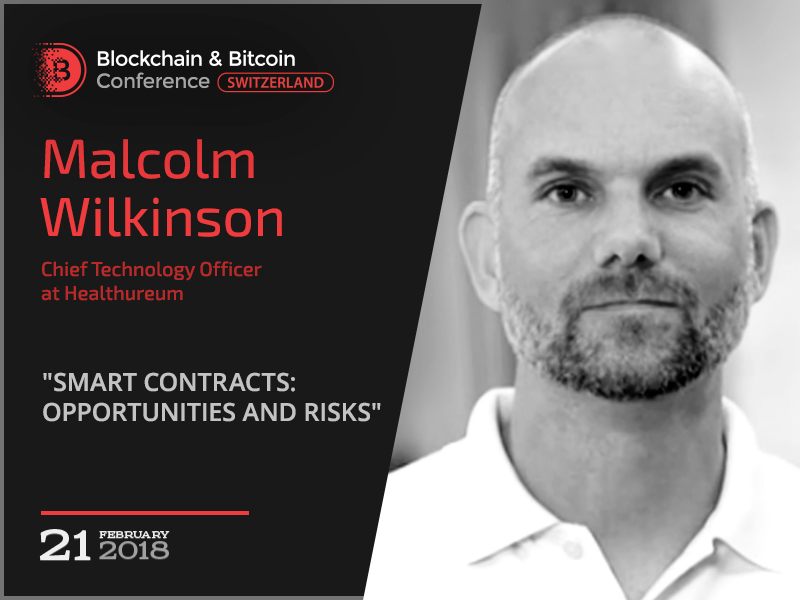 Blockchain & Bitcoin Conference SWITZERLAND

Malcolm Wilkinson

Chief Technology Officer at Healthureum

"SMART CONTRACTS: OPPORTUNITIES AND RISKS"

21 FEBRUARY 2018